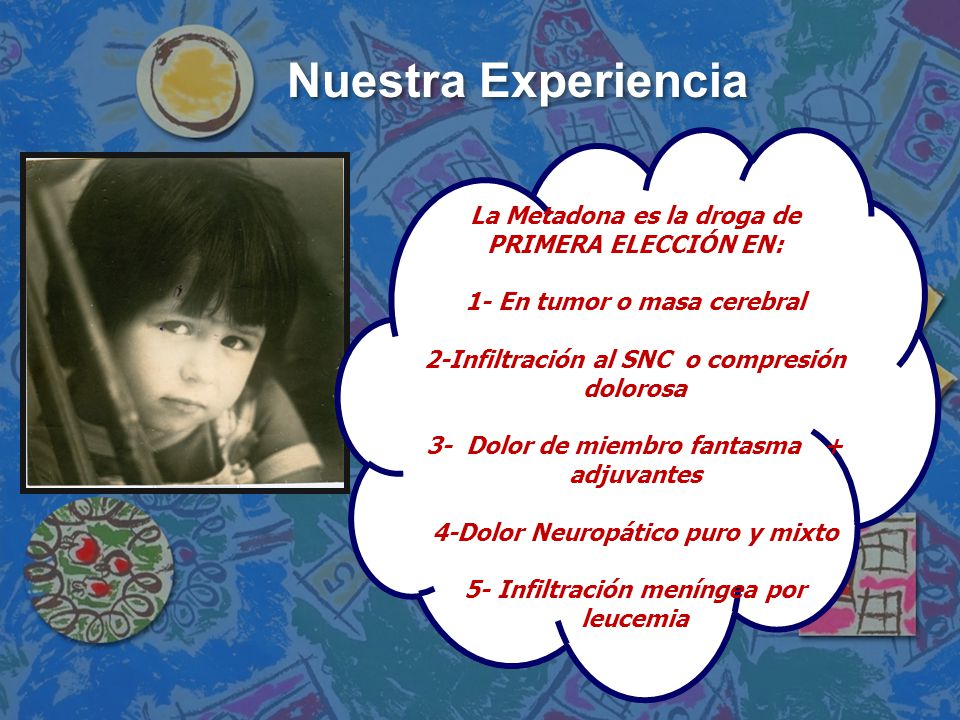 Nuestra Experiencia

La Metadona es la droga de PRIMERA ELECCIÓN EN:

1- En tumor o masa cerebral

2-Infiltración al SNC o compresión dolorosa

3- Dolor de miembro fantasma + adjuvantes

4-Dolor Neuropático puro y mixto

5- Infiltración meníngea por leucemia